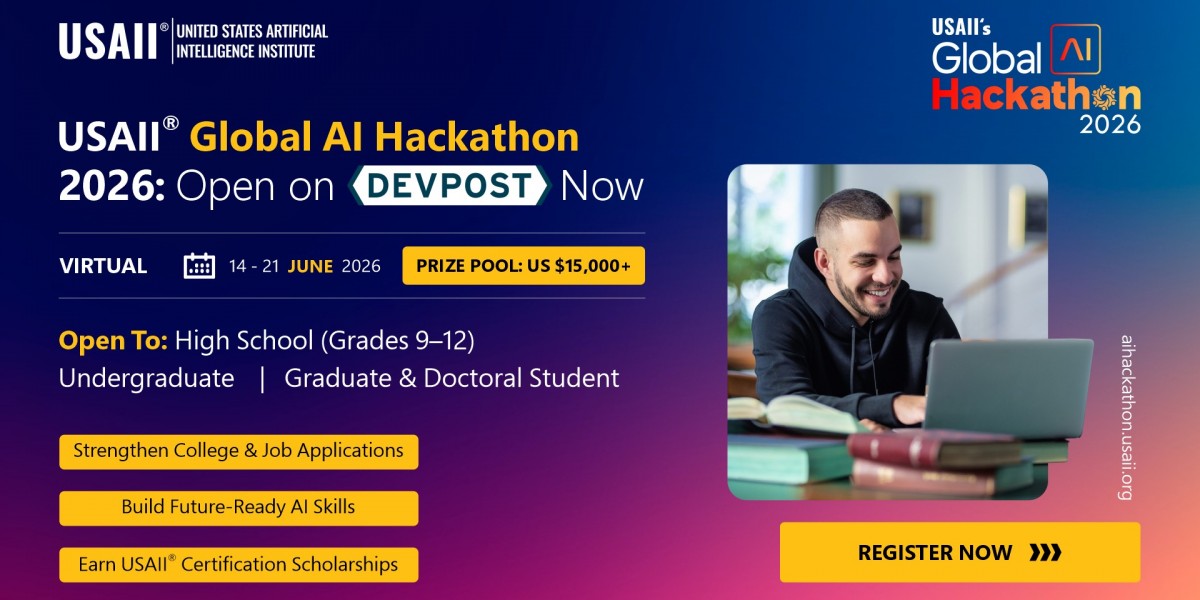 USAII® UNITED STATES ARTIFICIAL INTELLIGENCE INSTITUTE

USAII's Global AI Hackathon 2026

USAII® Global AI Hackathon 2026: Open on DEVPOST Now

VIRTUAL 14 - 21 JUNE 2026 PRIZE POOL: US $15,000+

Open To: High School (Grades 9–12)
Undergraduate | Graduate & Doctoral Student

Strengthen College & Job Applications

Build Future-Ready AI Skills

Earn USAII® Certification Scholarships

aihackathon.usaii.org

REGISTER NOW